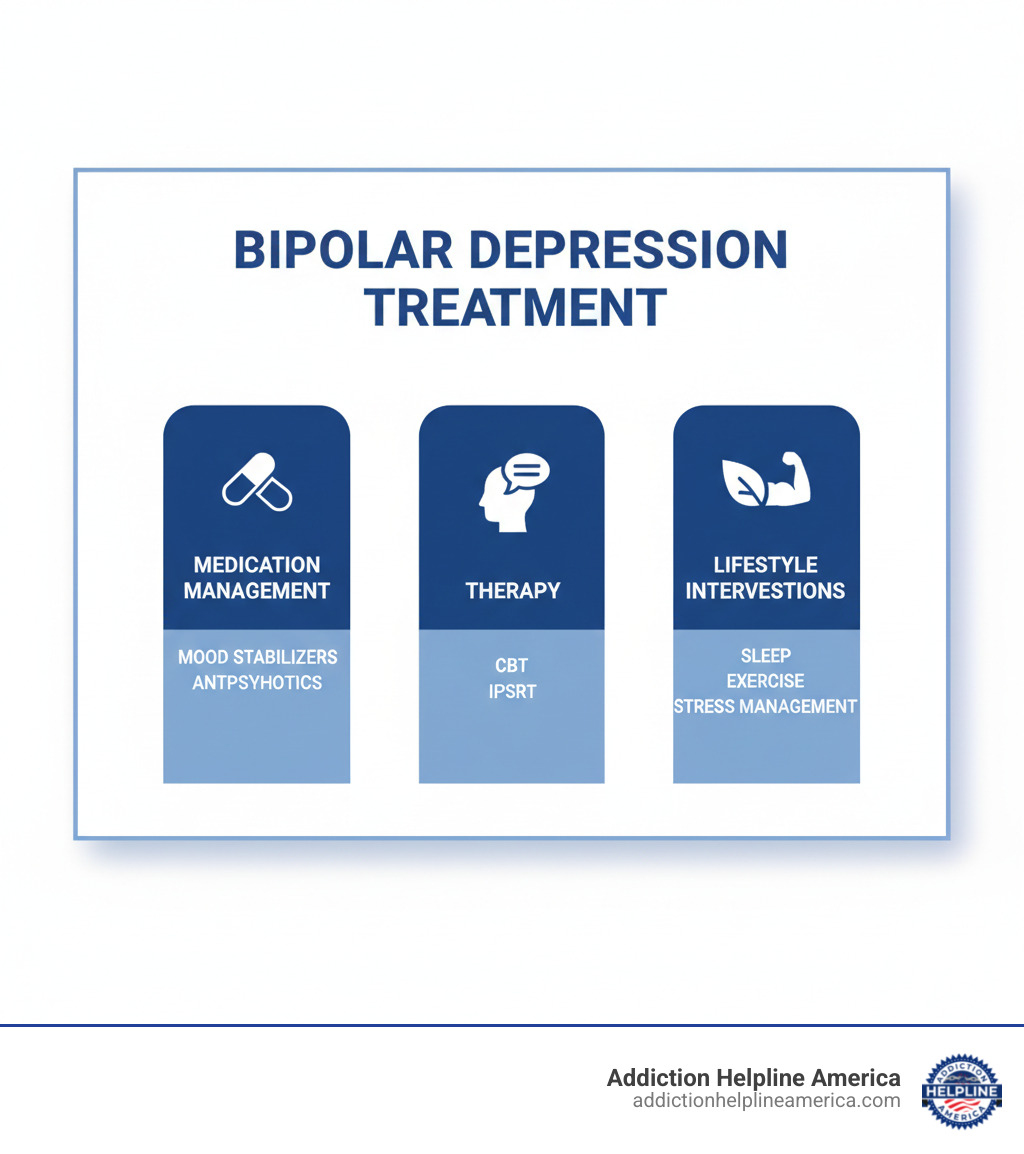 BIPOLAR DEPRESSION TREATMENT

MEDICATION MANAGEMENT

MOOD STABILIZERS
ANTPSYHOTICS

THERAPY

CBT
IPSRT

LIFESTYLE INTERVENTIONS

SLEEP
EXERCISE
STRESS MANAGEMENT

Addiction Helpline America
addictionhelplineamerica.com

ADDICTION
HELPLINE
AMERICA